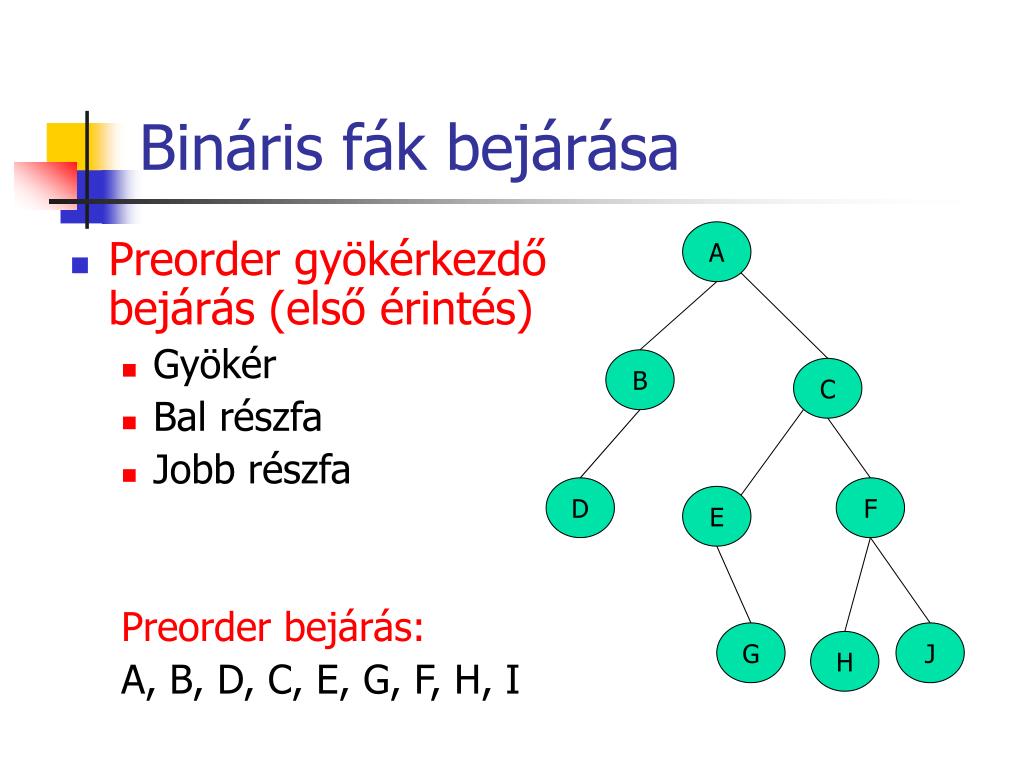 Bináris fák bejárása

Preorder gyökérkezdő bejárás (első érintés)
Gyökér
Bal részfa
Jobb részfa

Preorder bejárás:
A, B, D, C, E, G, F, H, I

A
B
C
D
E
F
G
H
J